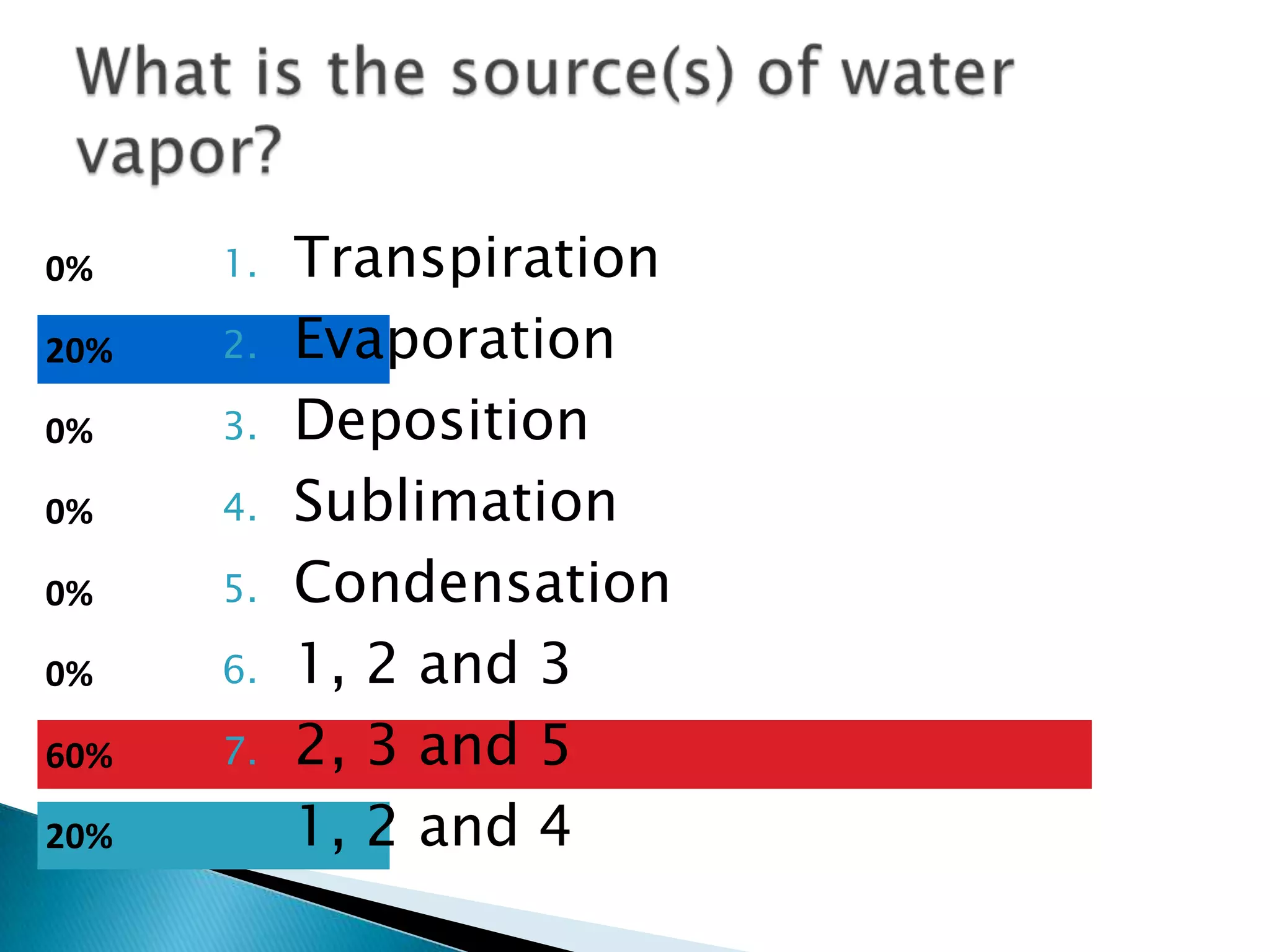 What is the source(s) of water vapor?

0% 1. Transpiration

20% 2. Evaporation

0% 3. Deposition

0% 4. Sublimation

0% 5. Condensation

0% 6. 1, 2 and 3

60% 7. 2, 3 and 5

20% 1, 2 and 4